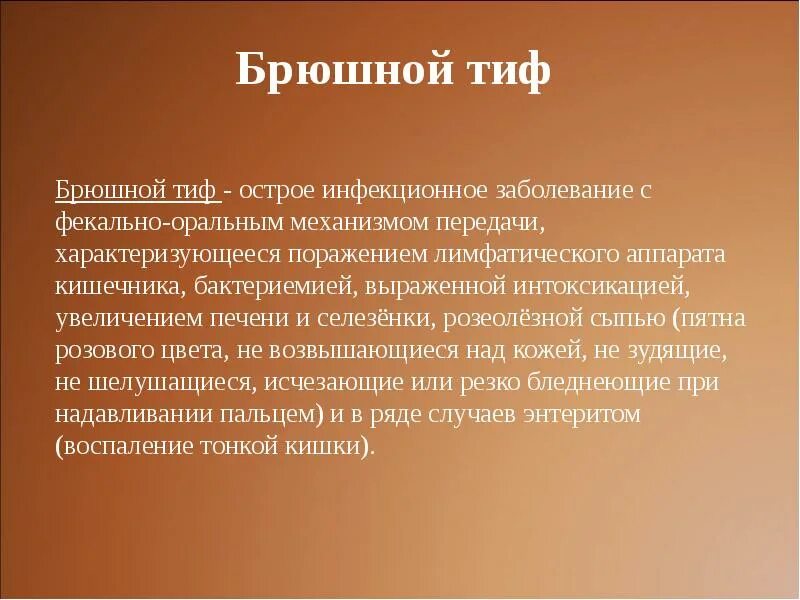 Брюшной тиф

Брюшной тиф - острое инфекционное заболевание с фекально-оральным механизмом передачи, характеризующееся поражением лимфатического аппарата кишечника, бактериемией, выраженной интоксикацией, увеличением печени и селезёнки, розеолёзной сыпью (пятна розового цвета, не возвышающиеся над кожей, не зудящие, не шелушащиеся, исчезающие или резко бледнеющие при надавливании пальцем) и в ряде случаев энтеритом (воспаление тонкой кишки).